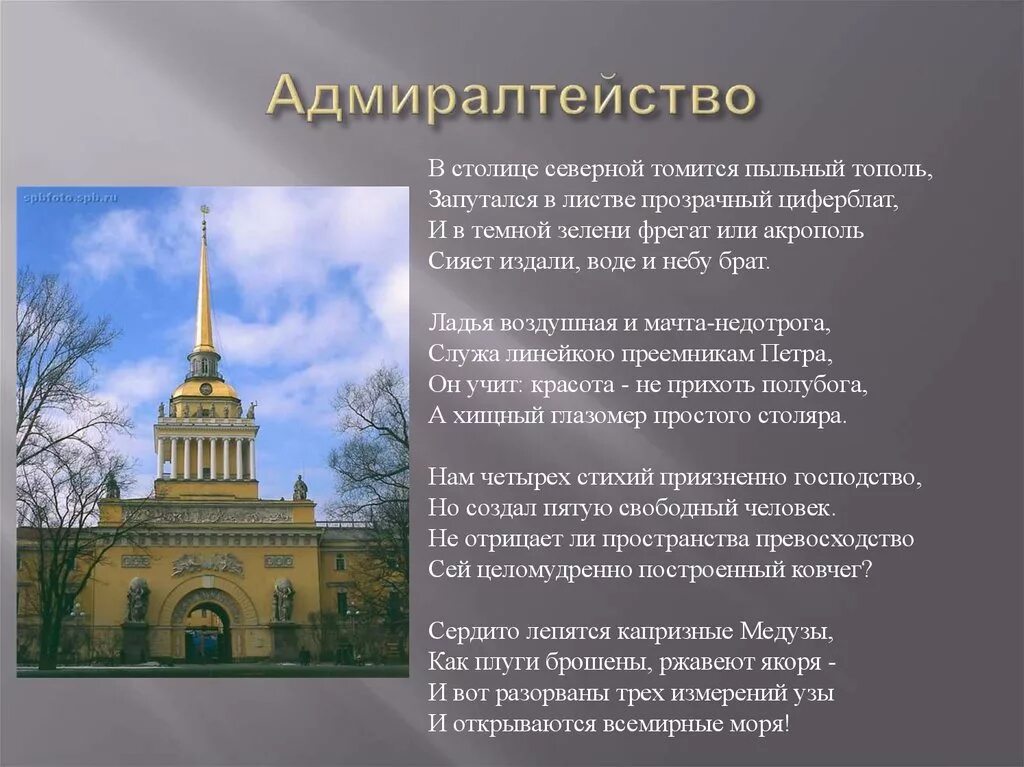 Адмиралтейство

spbfoto.spb.ru

В столице северной томится пыльный тополь,
Запутался в листве прозрачный циферблат,
И в темной зелени фрегат или акрополь
Сияет издали, воде и небу брат.

Ладья воздушная и мачта-недотрога,
Служа линейкою преемникам Петра,
Он учит: красота - не прихоть полубога,
А хищный глазомер простого столяра.

Нам четырех стихий приязненно господство,
Но создал пятую свободный человек.
Не отрицает ли пространства превосходство
Сей целомудренно построенный ковчег?

Сердито лепятся капризные Медузы,
Как плуги брошены, ржавеют якоря -
И вот разорваны трех измерений узы
И открываются всемирные моря!